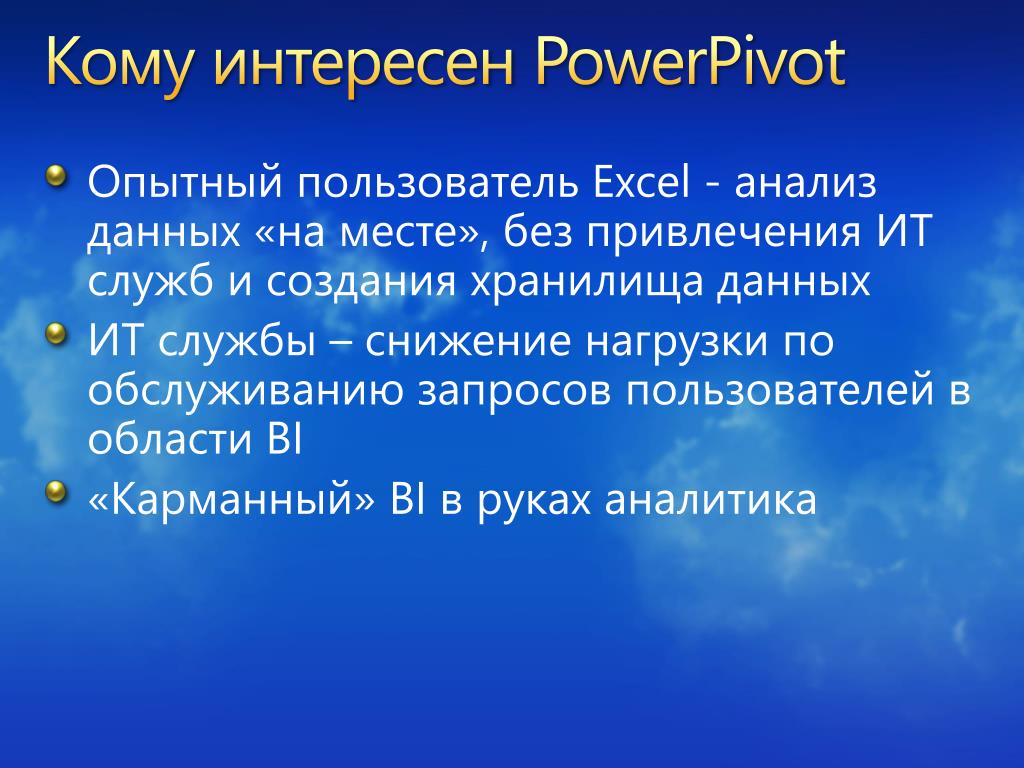 Кому интересен PowerPivot

Опытный пользователь Excel - анализ данных «на месте», без привлечения ИТ служб и создания хранилища данных

ИТ службы – снижение нагрузки по обслуживанию запросов пользователей в области BI

«Карманный» BI в руках аналитика